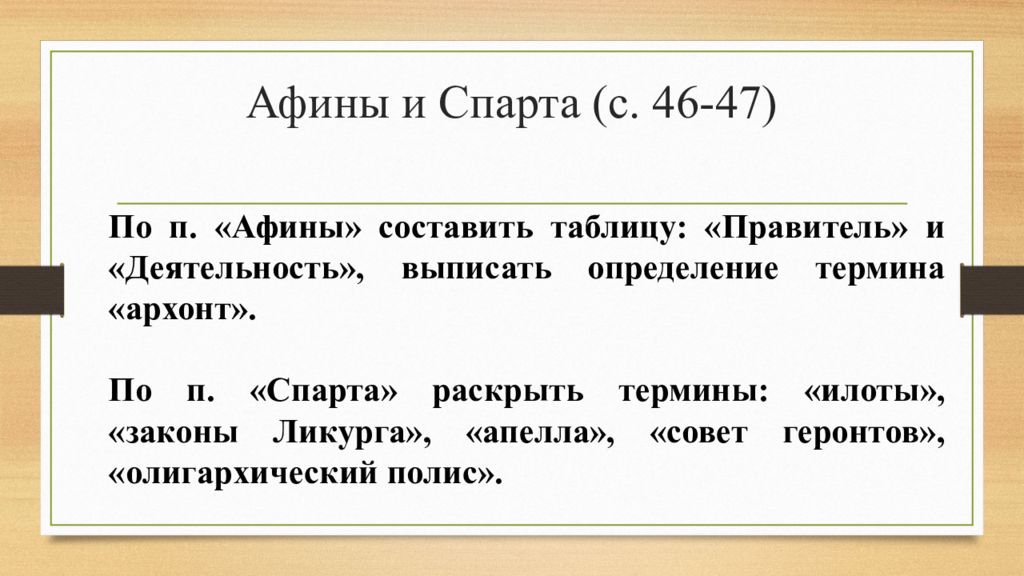 Афины и Спарта (с. 46-47)

По п. «Афины» составить таблицу: «Правитель» и «Деятельность», выписать определение термина «архонт».

По п. «Спарта» раскрыть термины: «илоты», «законы Ликурга», «апелла», «совет геронтов», «олигархический полис».